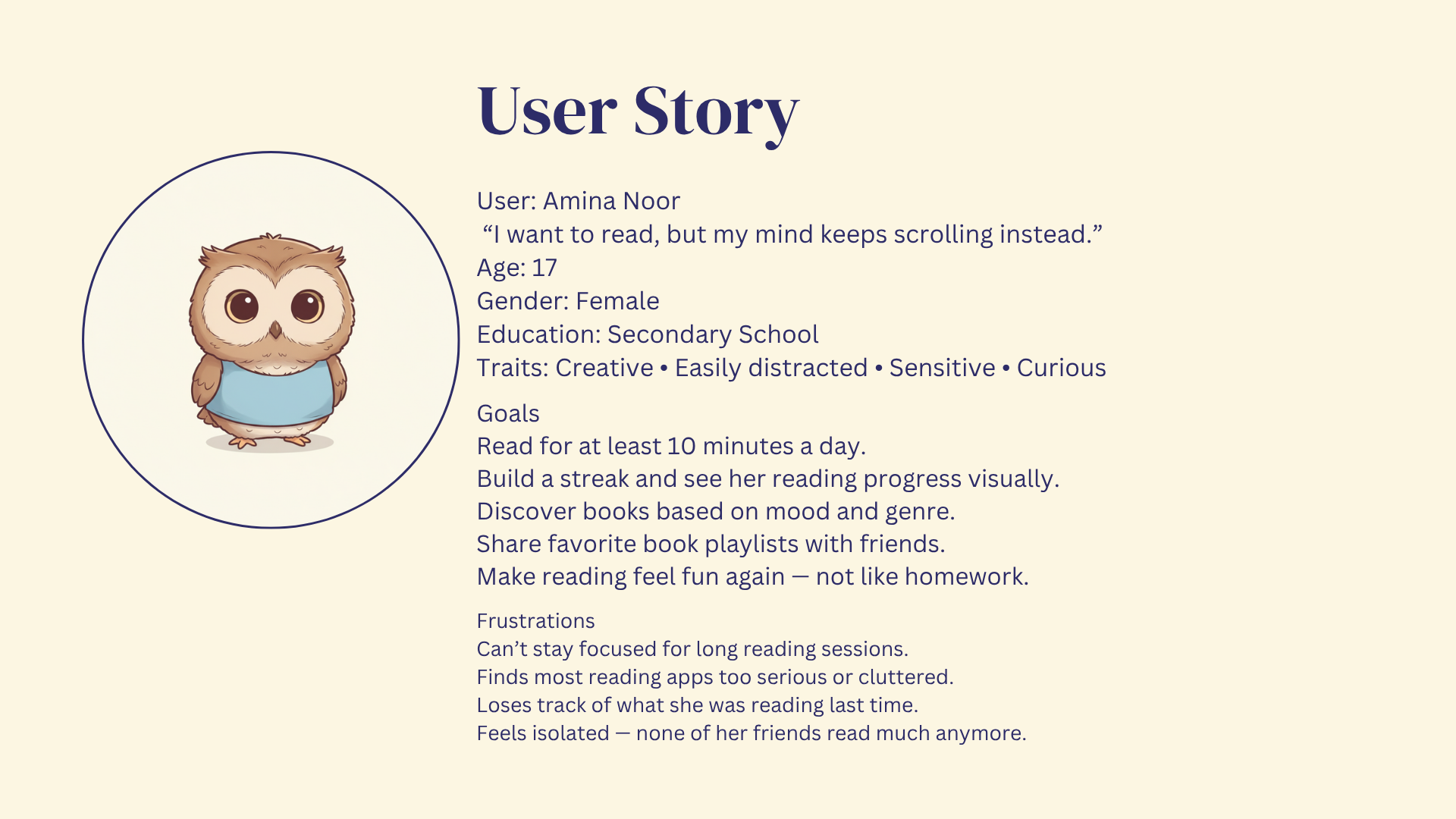 User Story

User: Amina Noor
“I want to read, but my mind keeps scrolling instead.”
Age: 17
Gender: Female
Education: Secondary School
Traits: Creative • Easily distracted • Sensitive • Curious

Goals
Read for at least 10 minutes a day.
Build a streak and see her reading progress visually.
Discover books based on mood and genre.
Share favorite book playlists with friends.
Make reading feel fun again — not like homework.

Frustrations
Can’t stay focused for long reading sessions.
Finds most reading apps too serious or cluttered.
Loses track of what she was reading last time.
Feels isolated — none of her friends read much anymore.